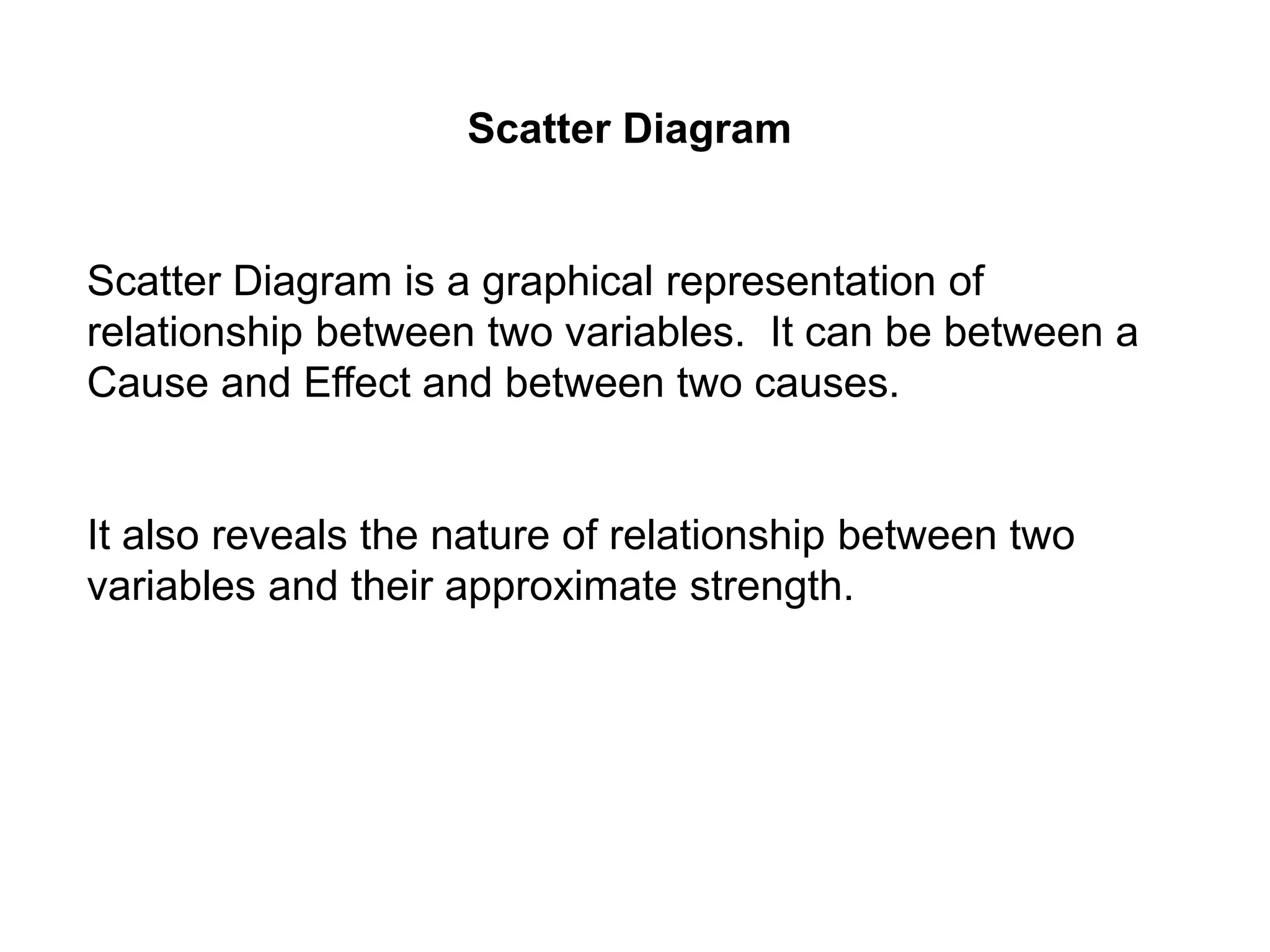 Scatter Diagram

Scatter Diagram is a graphical representation of relationship between two variables.  It can be between a Cause and Effect and between two causes.

It also reveals the nature of relationship between two variables and their approximate strength.